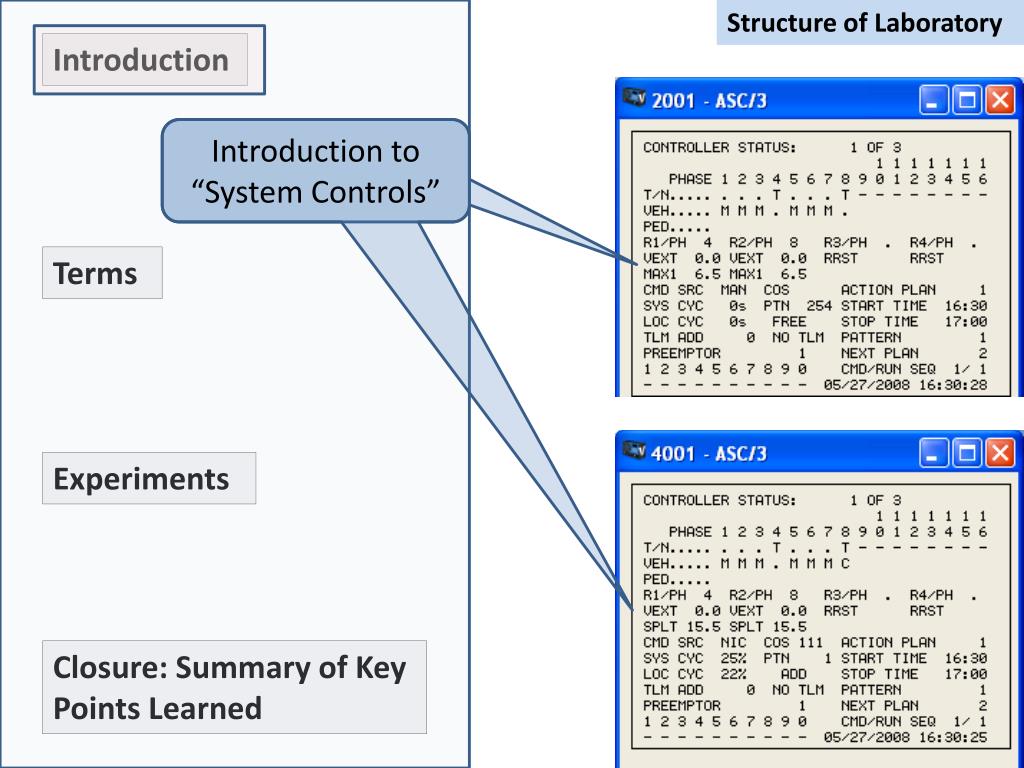 Structure of Laboratory

Introduction

Introduction to "System Controls"

Terms

Experiments

Closure: Summary of Key Points Learned

2001 - ASC/3

CONTROLLER STATUS: 1 OF 3
1 1 1 1 1 1 1
PHASE 1 2 3 4 5 6 7 8 9 0 1 2 3 4 5 6
T/N..... . . . T . . . T - - - - - - - -
VEH..... M M M . M M M .
PED.....
R1/PH 4 R2/PH 8 R3/PH . R4/PH .
VEXT 0.0 VEXT 0.0 RRST RRST
MAX1 6.5 MAX1 6.5
CMD SRC MAN COS ACTION PLAN 1
SYS CYC 0s PTN 254 START TIME 16:30
LOC CYC 0s FREE STOP TIME 17:00
TLM ADD 0 NO TLM PATTERN 1
PREEMPTOR 1 NEXT PLAN 2
1 2 3 4 5 6 7 8 9 0 CMD/RUN SEQ 1/ 1
- - - - - - - - - - 05/27/2008 16:30:28

4001 - ASC/3

CONTROLLER STATUS: 1 OF 3
1 1 1 1 1 1 1
PHASE 1 2 3 4 5 6 7 8 9 0 1 2 3 4 5 6
T/N..... . . . T . . . T - - - - - - - -
VEH..... M M M . M M M C
PED.....
R1/PH 4 R2/PH 8 R3/PH . R4/PH .
VEXT 0.0 VEXT 0.0 RRST RRST
SPLT 15.5 SPLT 15.5
CMD SRC NIC COS 111 ACTION PLAN 1
SYS CYC 25% PTN 1 START TIME 16:30
LOC CYC 22% ADD STOP TIME 17:00
TLM ADD 0 NO TLM PATTERN 1
PREEMPTOR 1 NEXT PLAN 2
1 2 3 4 5 6 7 8 9 0 CMD/RUN SEQ 1/ 1
- - - - - - - - - - 05/27/2008 16:30:25